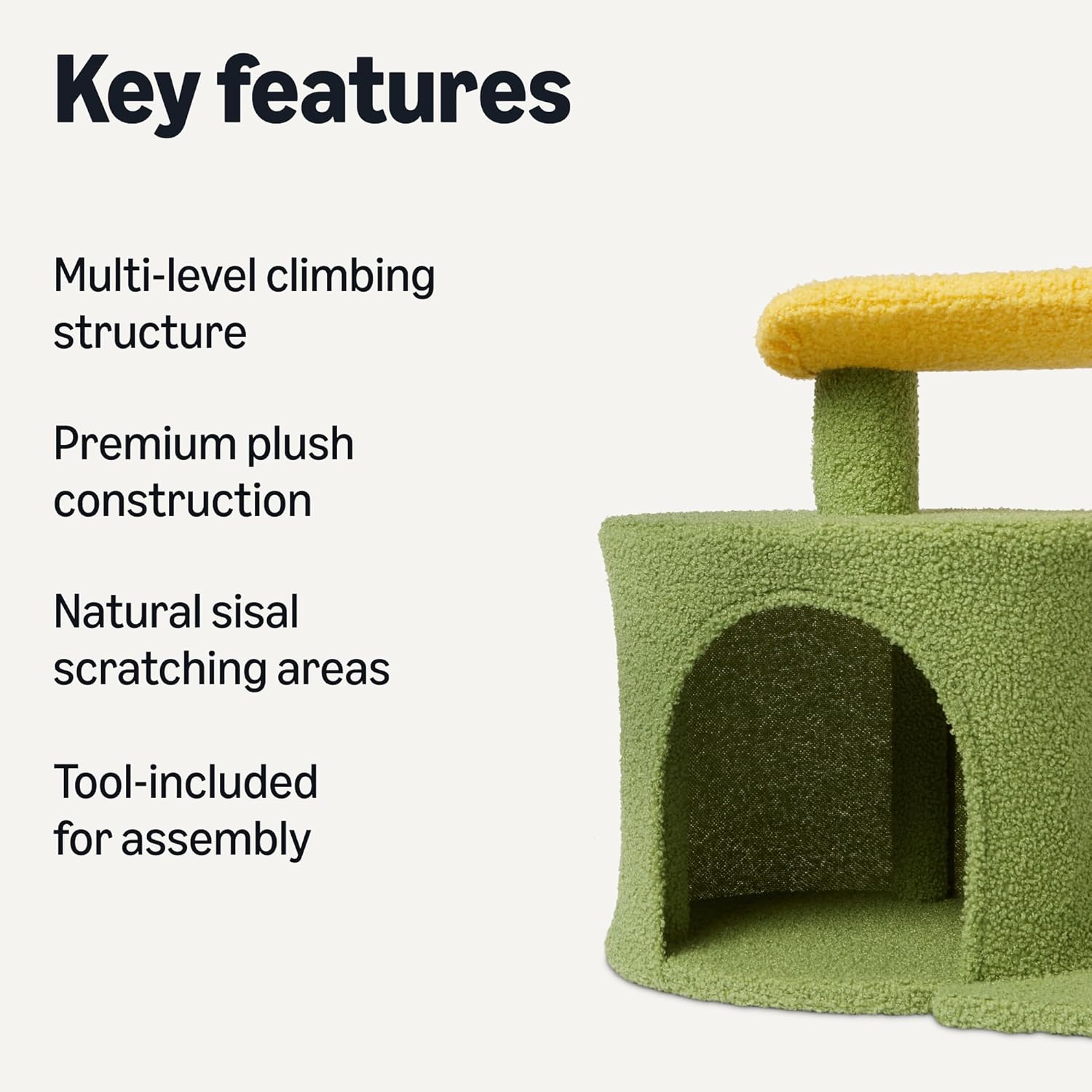 Key features

Multi-level climbing structure

Premium plush construction

Natural sisal scratching areas

Tool-included for assembly